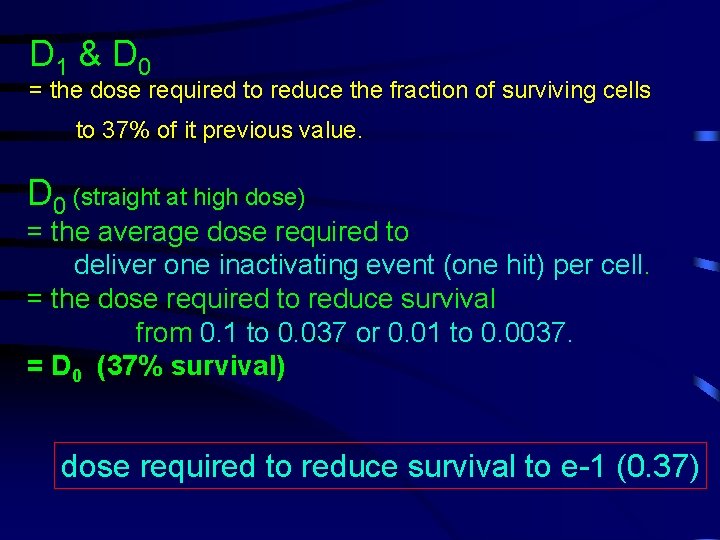 $D_1$ & $D_0$
= the dose required to reduce the fraction of surviving cells to 37% of it previous value.

$D_0$ (straight at high dose)
= the average dose required to deliver one inactivating event (one hit) per cell.
= the dose required to reduce survival from 0.1 to 0.037 or 0.01 to 0.0037.
= $D_0$ (37% survival)

dose required to reduce survival to e-1 (0.37)